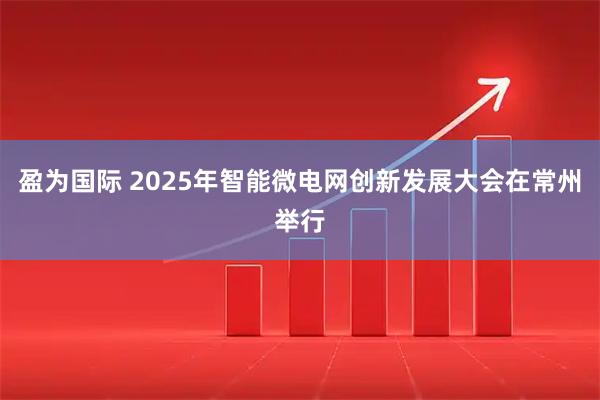 盈为国际 2025年智能微电网创新发展大会在常州举行